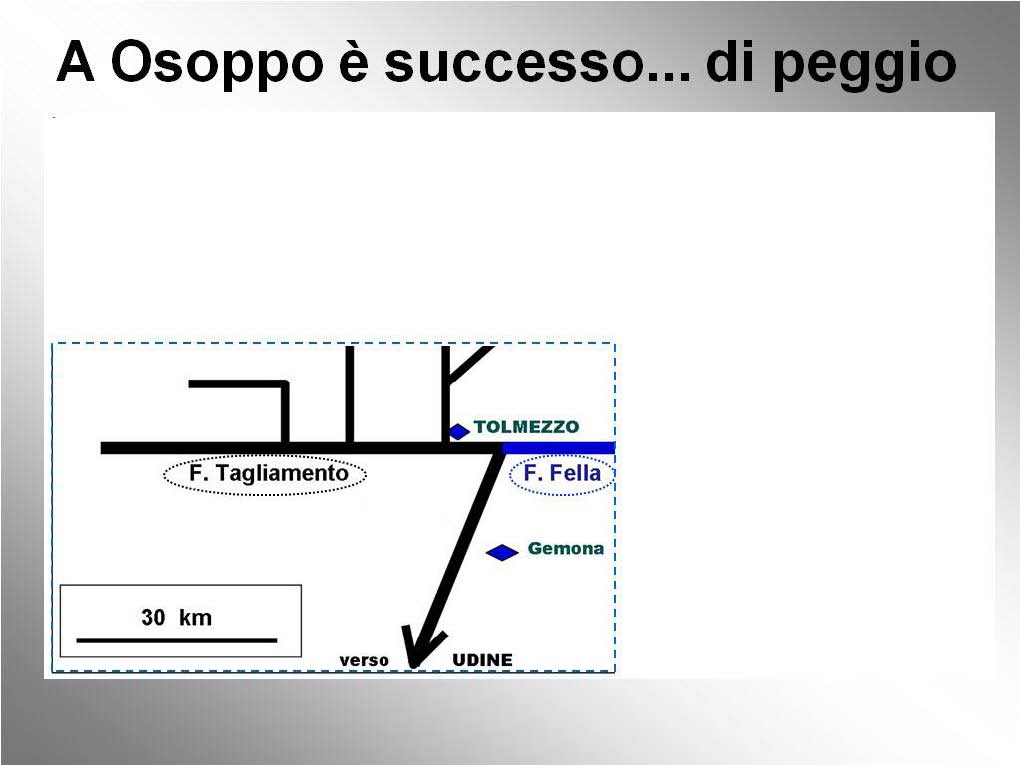 A Osoppo è successo... di peggio

TOLMEZZO

F. Tagliamento

F. Fella

Gemona

30 km

verso UDINE